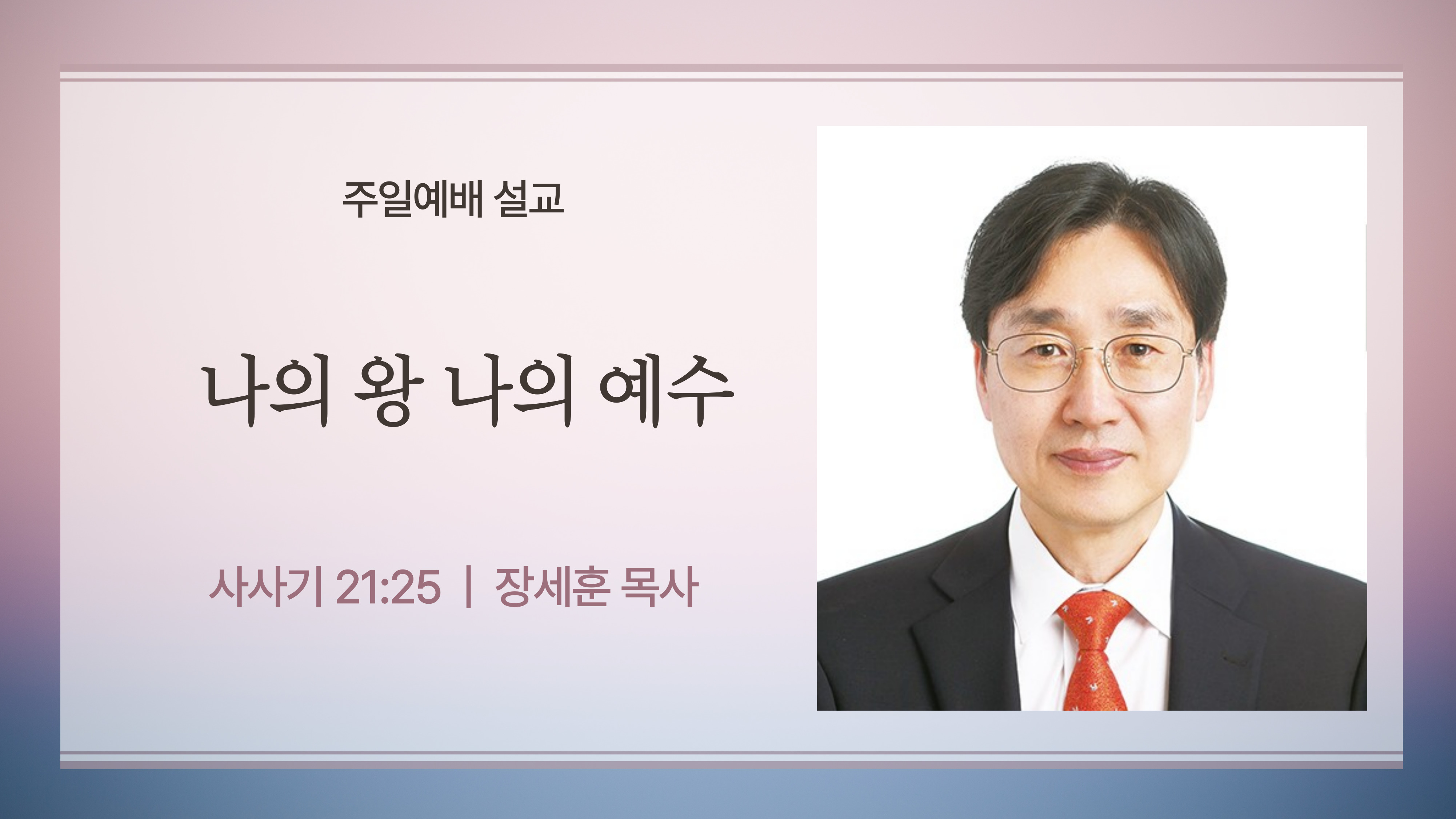 주일예배 설교

나의 왕 나의 예수

사사기 21:25 | 장세훈 목사